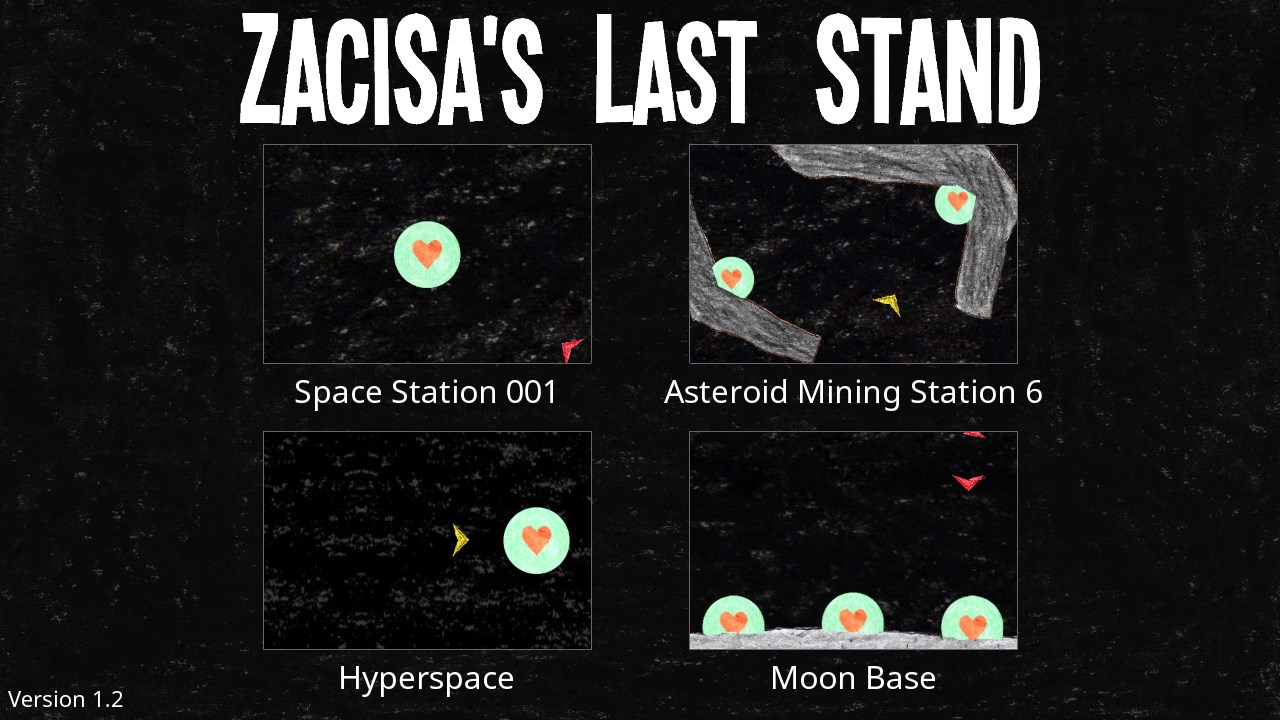 ZACISA'S LAST STAND

Space Station 001

Asteroid Mining Station 6

Hyperspace

Moon Base

Version 1.2